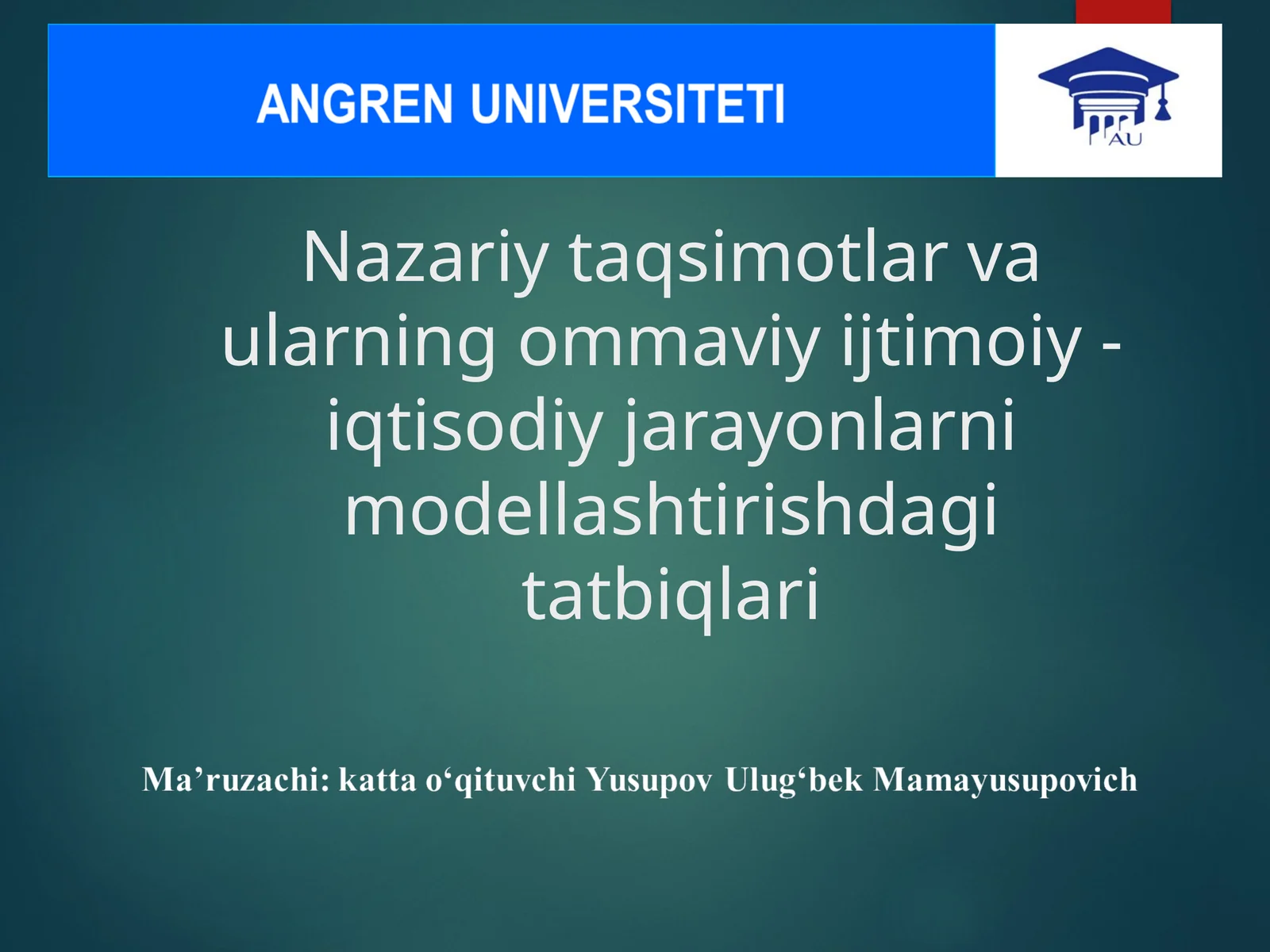 ANGREN UNIVERSITETI

AU

Nazariy taqsimotlar va ularning ommaviy ijtimoiy - iqtisodiy jarayonlarni modellashtirishdagi tatbiqlari

Ma’ruzachi: katta o‘qituvchi Yusupov Ulug‘bek Mamayusupovich